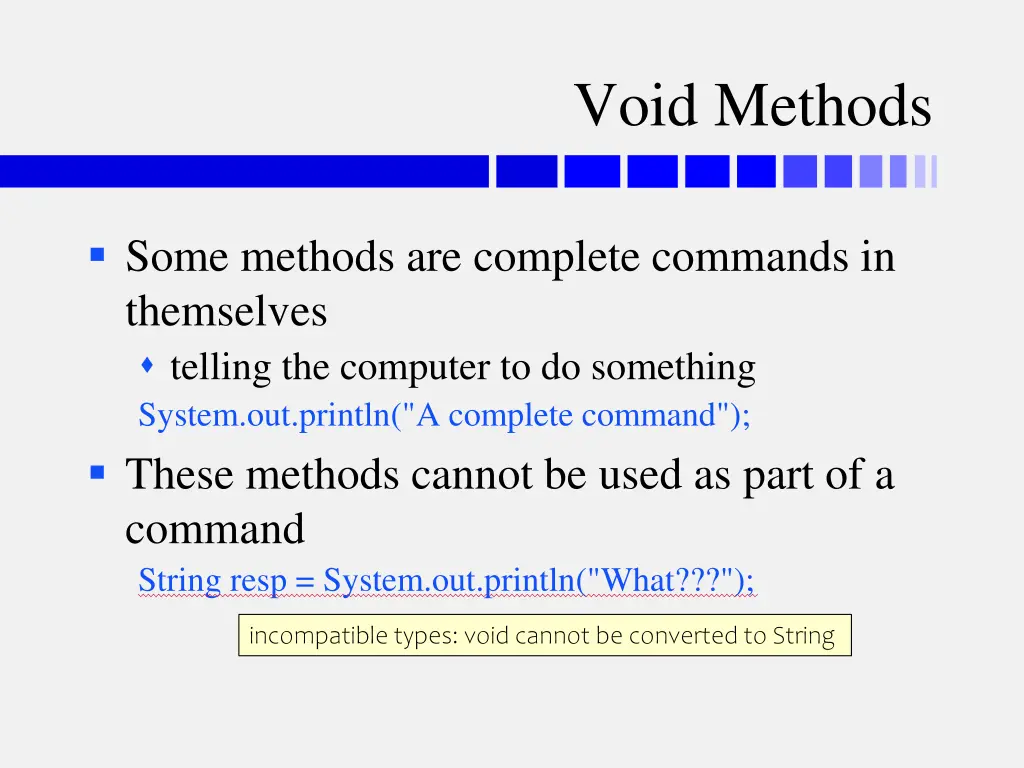 Void Methods

Some methods are complete commands in themselves

telling the computer to do something

System.out.println("A complete command");

These methods cannot be used as part of a command

String resp = System.out.println("What???");

incompatible types: void cannot be converted to String